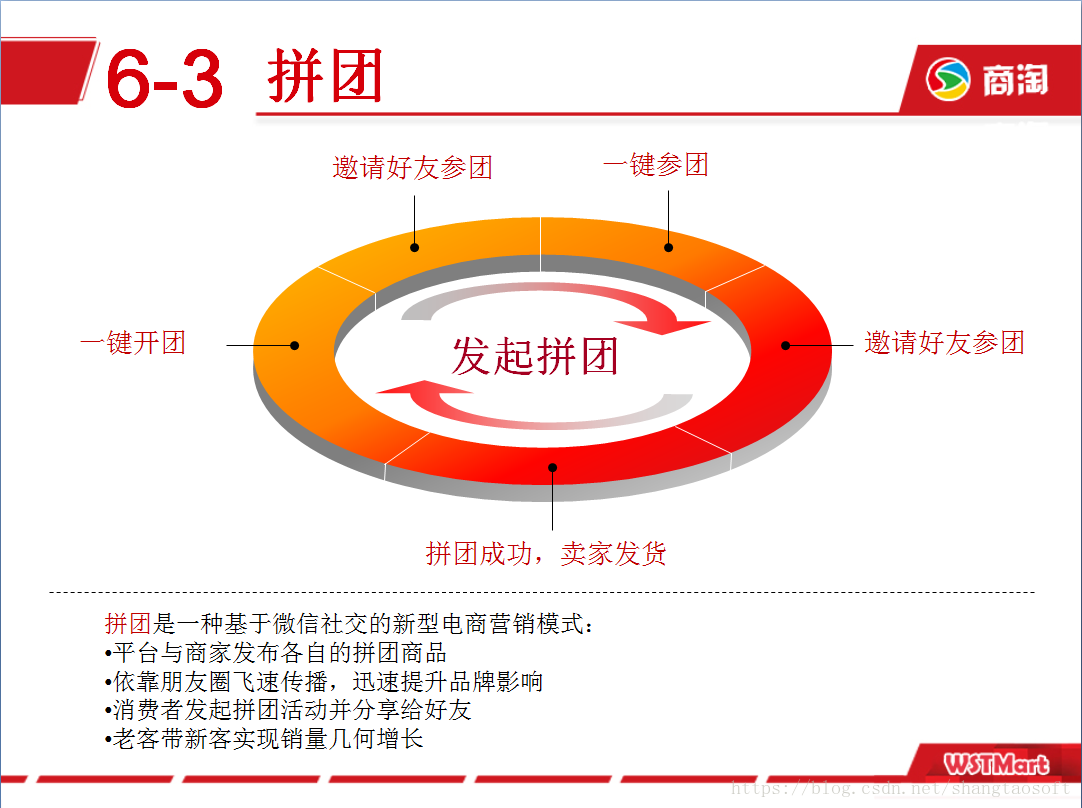 6-3 拼团

商淘

邀请好友参团

一键参团

一键开团

发起拼团

邀请好友参团

拼团成功，卖家发货

拼团是一种基于微信社交的新型电商营销模式：
•平台与商家发布各自的拼团商品
•依靠朋友圈飞速传播，迅速提升品牌影响
•消费者发起拼团活动并分享给好友
•老客带新客实现销量几何增长

WSTMart

https://blog.csdn.net/shangtaosoft